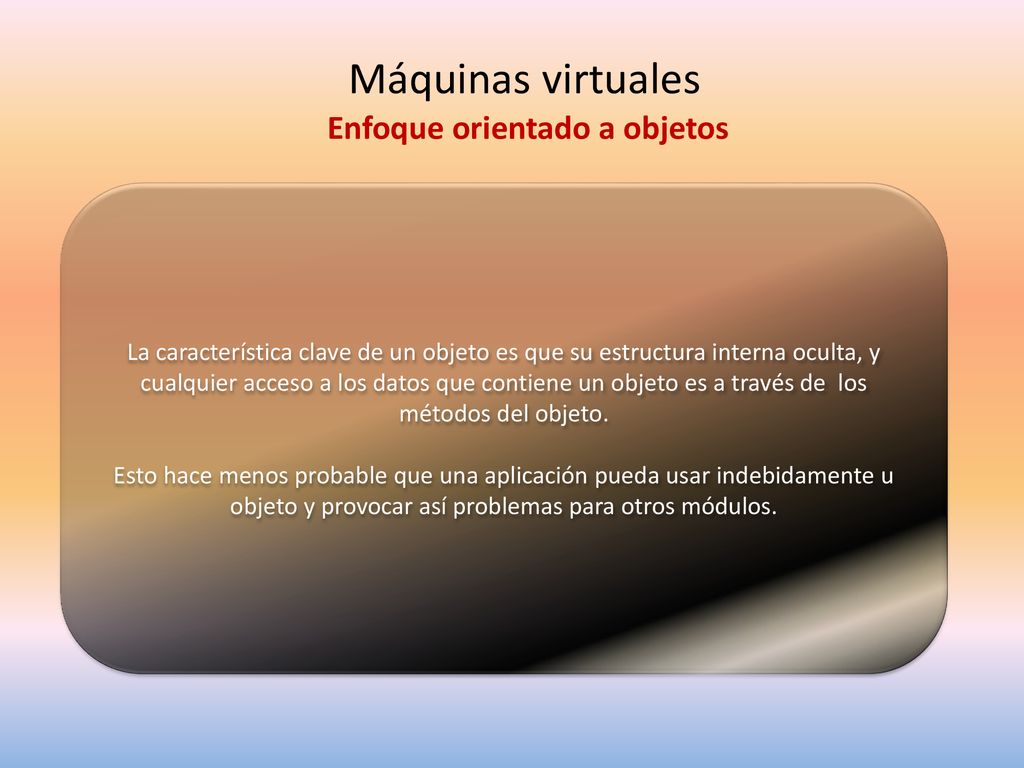 Máquinas virtuales
Enfoque orientado a objetos

La característica clave de un objeto es que su estructura interna oculta, y cualquier acceso a los datos que contiene un objeto es a través de los métodos del objeto.

Esto hace menos probable que una aplicación pueda usar indebidamente u objeto y provocar así problemas para otros módulos.